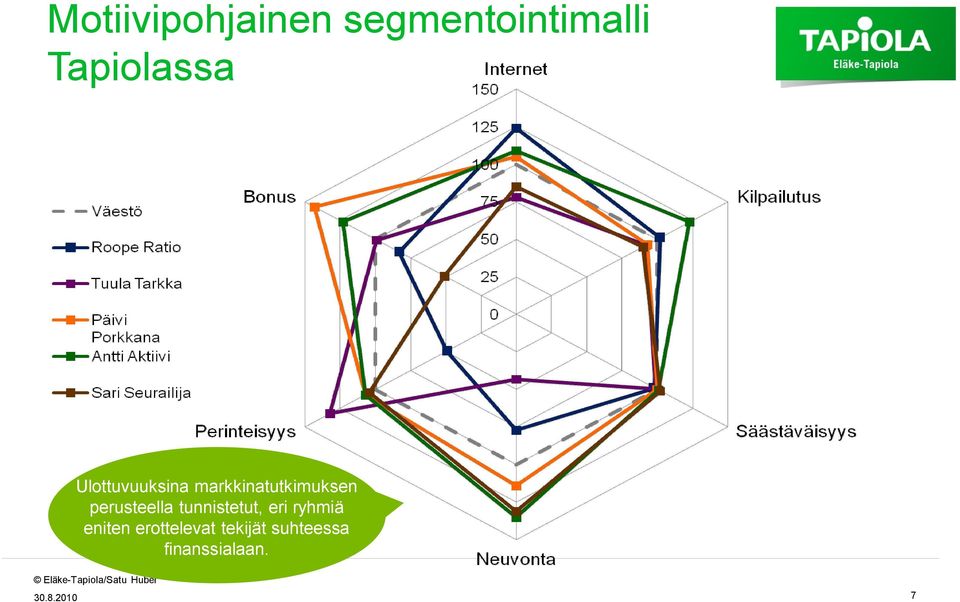 Motiivipohjainen segmentointimalli Tapiolassa

TAPIOLA
Eläke-Tapiola

Internet
150
125
100
75
50
25
0
Kilpailutus
Säästäväisyys
Neuvonta
Perinteisyys
Bonus

Väestö
Roope Ratio
Tuula Tarkka
Päivi Porkkana
Antti Aktiivi
Sari Seurailija

Ulottuvuuksina markkinatutkimuksen perusteella tunnistetut, eri ryhmiä eniten erottelevat tekijät suhteessa finanssialaan.

© Eläke-Tapiola/Satu Huber
30.8.2010
7